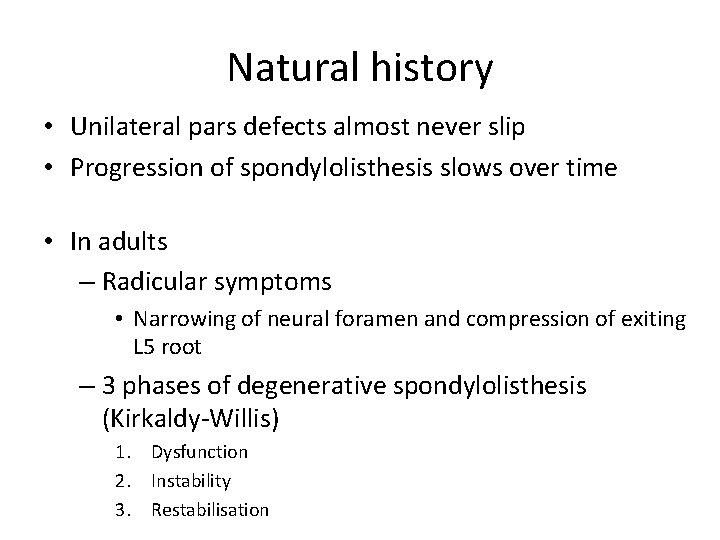 Natural history

• Unilateral pars defects almost never slip
• Progression of spondylolisthesis slows over time

• In adults
– Radicular symptoms
• Narrowing of neural foramen and compression of exiting L5 root
– 3 phases of degenerative spondylolisthesis (Kirkaldy-Willis)
1. Dysfunction
2. Instability
3. Restabilisation